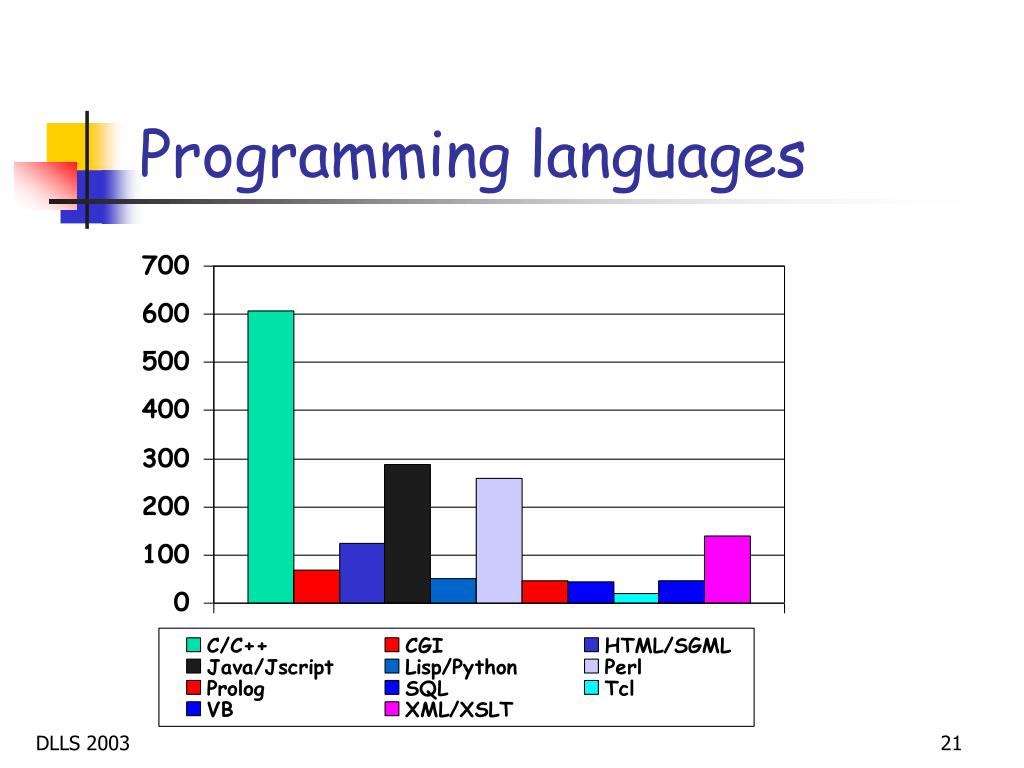 Programming languages

700
600
500
400
300
200
100
0

C/C++
CGI
HTML/SGML
Java/Jscript
Lisp/Python
Perl
Prolog
SQL
Tcl
VB
XML/XSLT

DLLS 2003

21